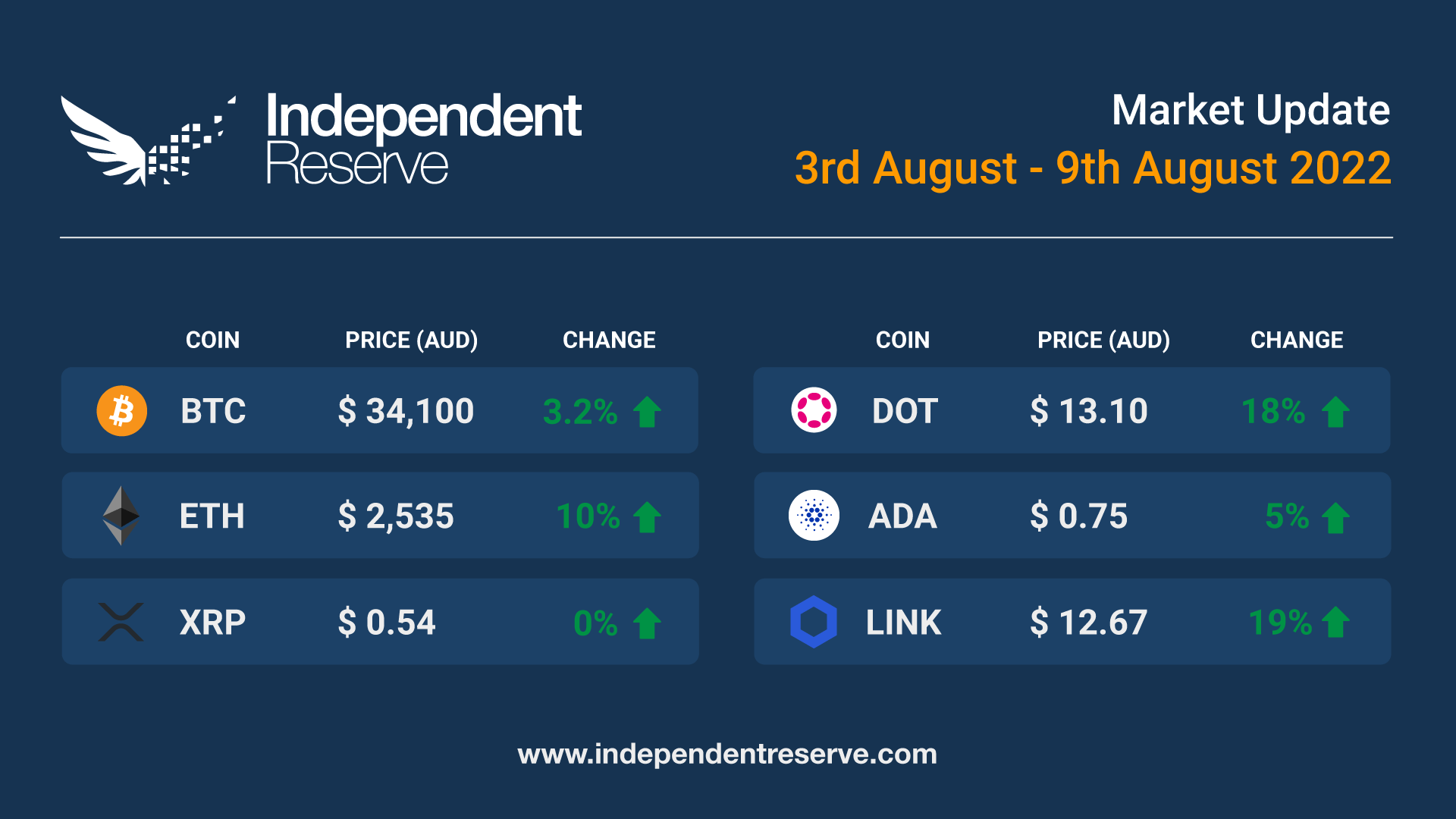 Independent Reserve

Market Update
3rd August - 9th August 2022

| COIN | PRICE (AUD) | CHANGE |
|---|---|---|
| BTC | $ 34,100 | 3.2% |
| ETH | $ 2,535 | 10% |
| XRP | $ 0.54 | 0% |

| COIN | PRICE (AUD) | CHANGE |
|---|---|---|
| DOT | $ 13.10 | 18% |
| ADA | $ 0.75 | 5% |
| LINK | $ 12.67 | 19% |

www.independentreserve.com